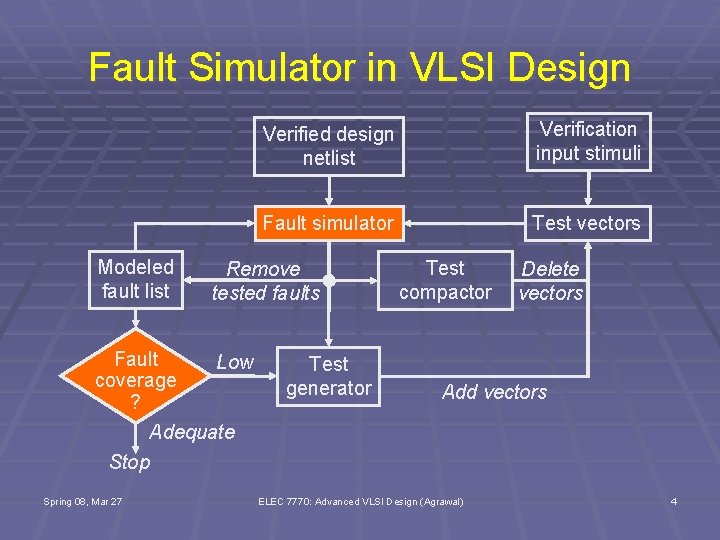 Fault Simulator in VLSI Design

Verified design netlist

Verification input stimuli

Fault simulator

Test vectors

Modeled fault list

Remove tested faults

Test compactor

Delete vectors

Fault coverage ?

Low

Test generator

Add vectors

Adequate

Stop

Spring 08, Mar 27

ELEC 7770: Advanced VLSI Design (Agrawal)

4